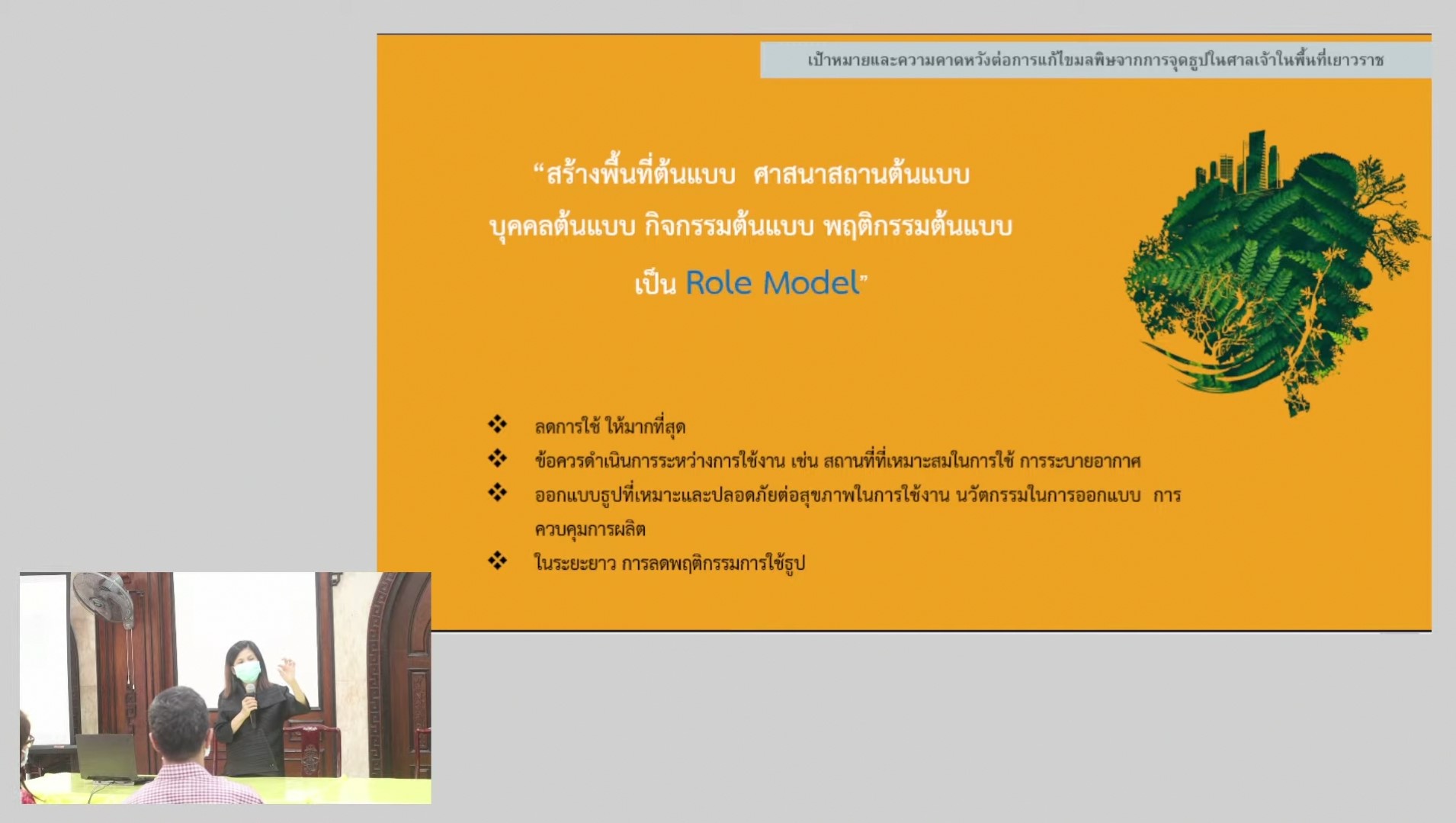 เป้าหมายและความคาดหวังต่อการแก้ไขมลพิษจากการจุดธูปในศาลเจ้าในพื้นที่เยาวราช

“สร้างพื้นที่ต้นแบบ ศาสนาสถานต้นแบบ บุคคลต้นแบบ กิจกรรมต้นแบบ พฤติกรรมต้นแบบ เป็น Role Model”

❖ ลดการใช้ ให้มากที่สุด
❖ ข้อควรดำเนินการระหว่างการใช้งาน เช่น สถานที่ที่เหมาะสมในการใช้ การระบายอากาศ
❖ ออกแบบธูปที่เหมาะและปลอดภัยต่อสุขภาพในการใช้งาน นวัตกรรมในการออกแบบ การควบคุมการผลิต
❖ ในระยะยาว การลดพฤติกรรมการใช้ธูป